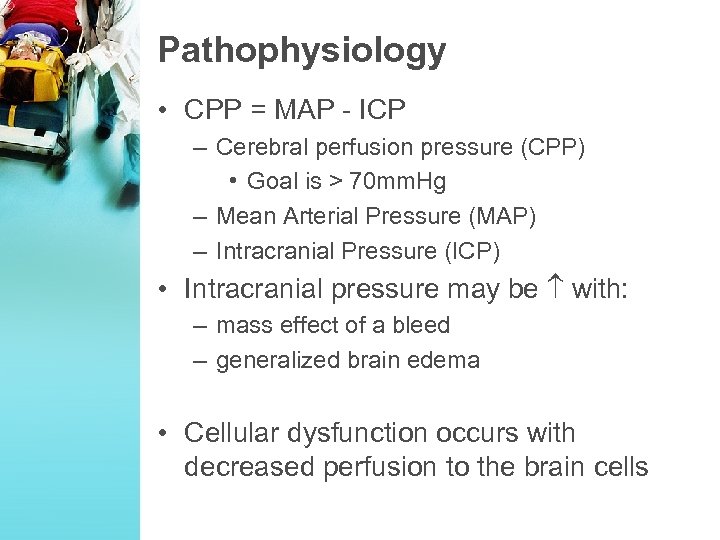 Pathophysiology

• CPP = MAP - ICP
  – Cerebral perfusion pressure (CPP)
    • Goal is > 70mmHg
  – Mean Arterial Pressure (MAP)
  – Intracranial Pressure (ICP)
• Intracranial pressure may be ↑ with:
  – mass effect of a bleed
  – generalized brain edema

• Cellular dysfunction occurs with decreased perfusion to the brain cells